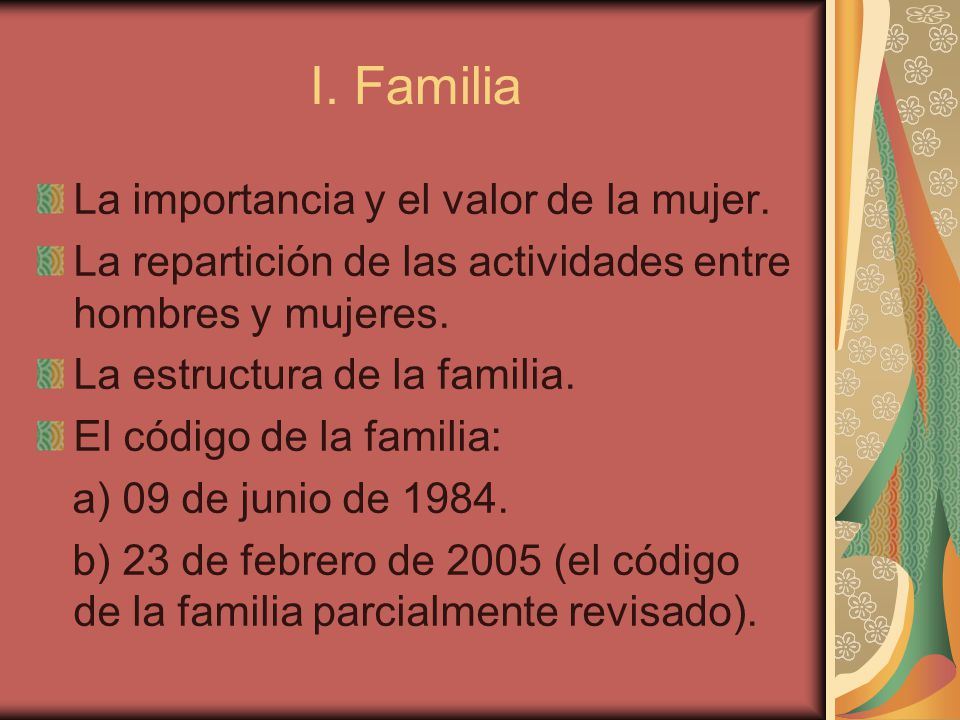 I. Familia

La importancia y el valor de la mujer.

La repartición de las actividades entre hombres y mujeres.

La estructura de la familia.

El código de la familia:

a) 09 de junio de 1984.

b) 23 de febrero de 2005 (el código de la familia parcialmente revisado).